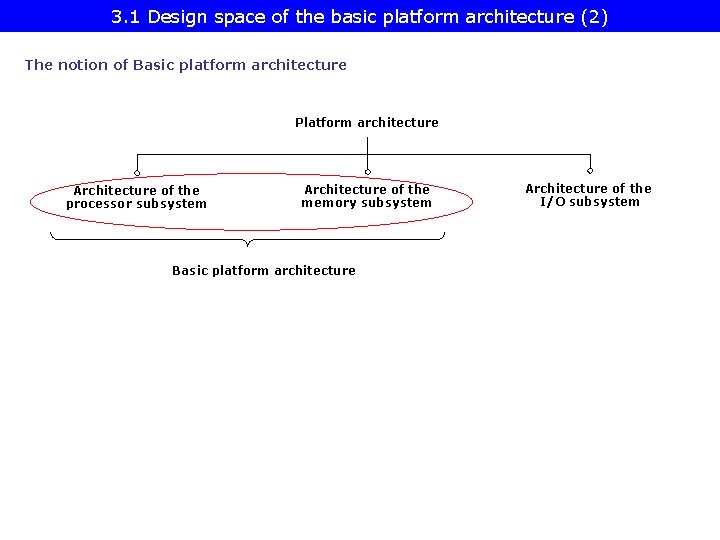 3.1 Design space of the basic platform architecture (2)

The notion of Basic platform architecture

Platform architecture

Architecture of the processor subsystem

Architecture of the memory subsystem

Architecture of the I/O subsystem

Basic platform architecture